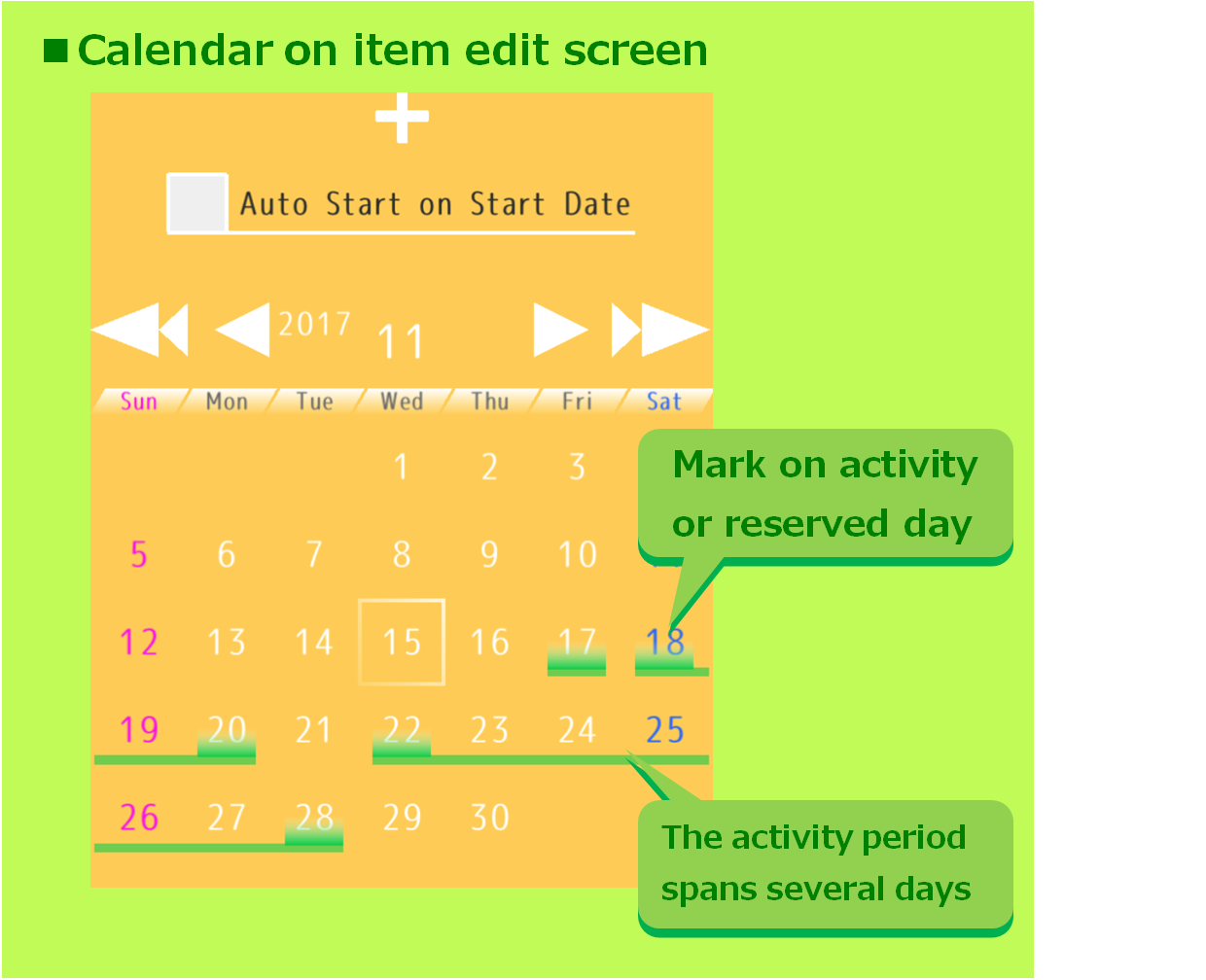 ■ Calendar on item edit screen

+

Auto Start on Start Date

2017 11

| Sun | Mon | Tue | Wed | Thu | Fri | Sat |
|---|---|---|---|---|---|---|
| | | | 1 | 2 | 3 | |
| 5 | 6 | 7 | 8 | 9 | 10 | |
| 12 | 13 | 14 | 15 | 16 | 17 | 18 |
| 19 | 20 | 21 | 22 | 23 | 24 | 25 |
| 26 | 27 | 28 | 29 | 30 | | |

Mark on activity or reserved day

The activity period spans several days